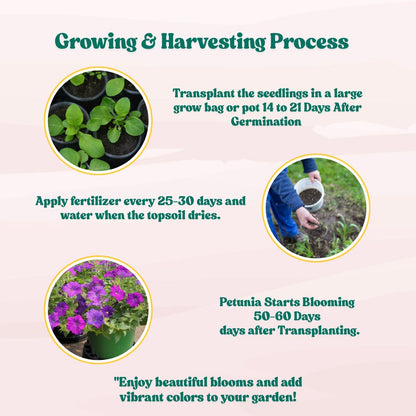 Growing & Harvesting Process

Transplant the seedlings in a large grow bag or pot 14 to 21 Days After Germination

Apply fertilizer every 25-30 days and water when the topsoil dries.

Petunia Starts Blooming 50-60 Days days after Transplanting.

"Enjoy beautiful blooms and add vibrant colors to your garden!